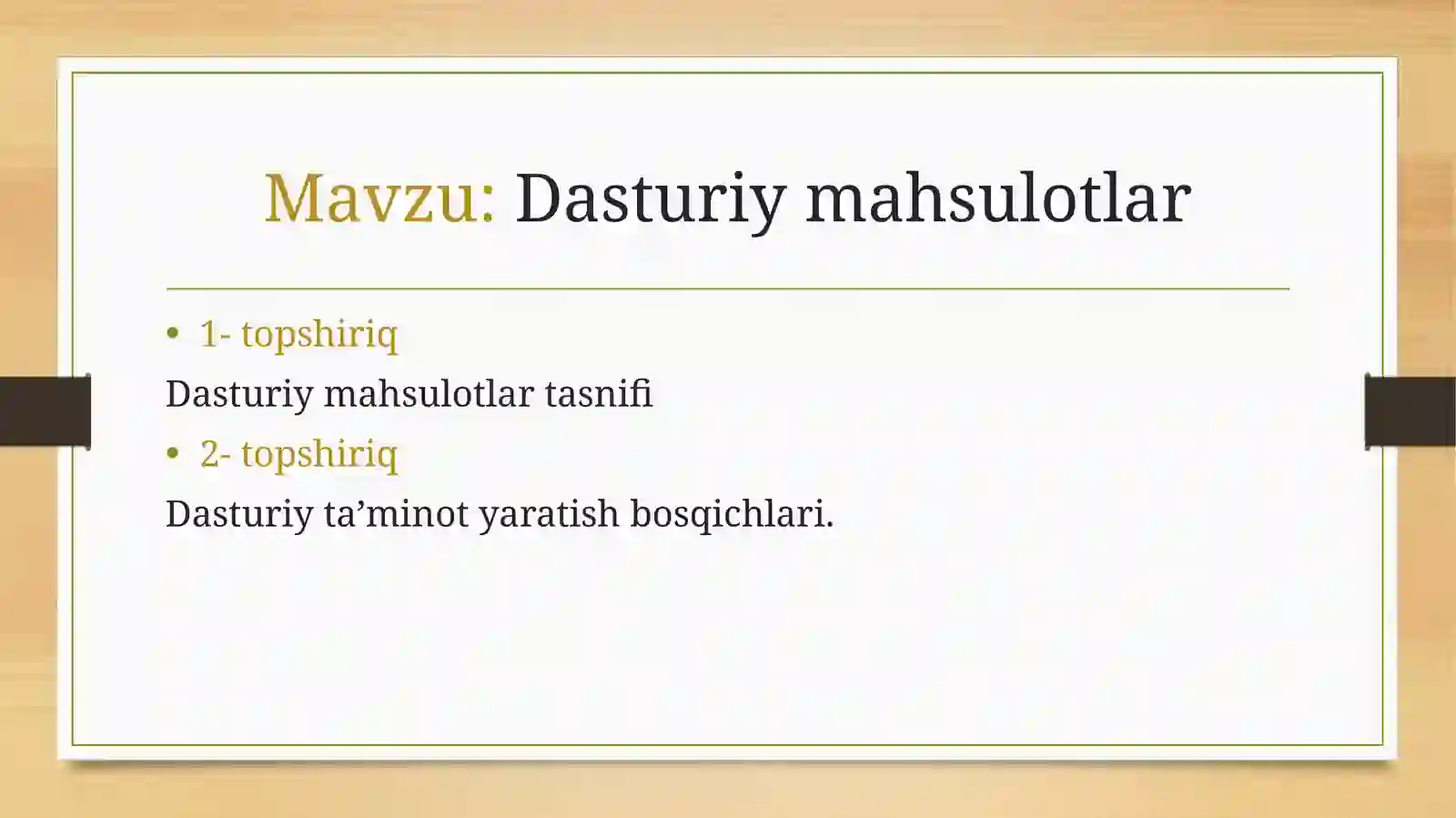 Mavzu: Dasturiy mahsulotlar

• 1- topshiriq

Dasturiy mahsulotlar tasnifi

• 2- topshiriq

Dasturiy ta’minot yaratish bosqichlari.